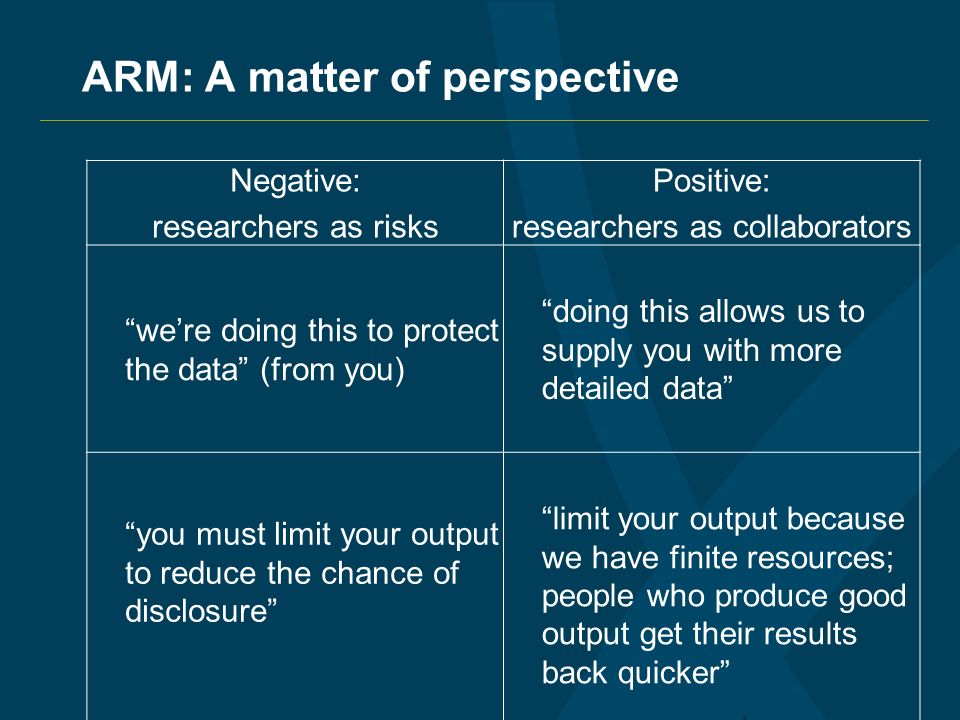 ARM: A matter of perspective

| Negative: researchers as risks | Positive: researchers as collaborators |
|---|---|
| “we’re doing this to protect the data” (from you) | “doing this allows us to supply you with more detailed data” |
| “you must limit your output to reduce the chance of disclosure” | “limit your output because we have finite resources; people who produce good output get their results back quicker” |